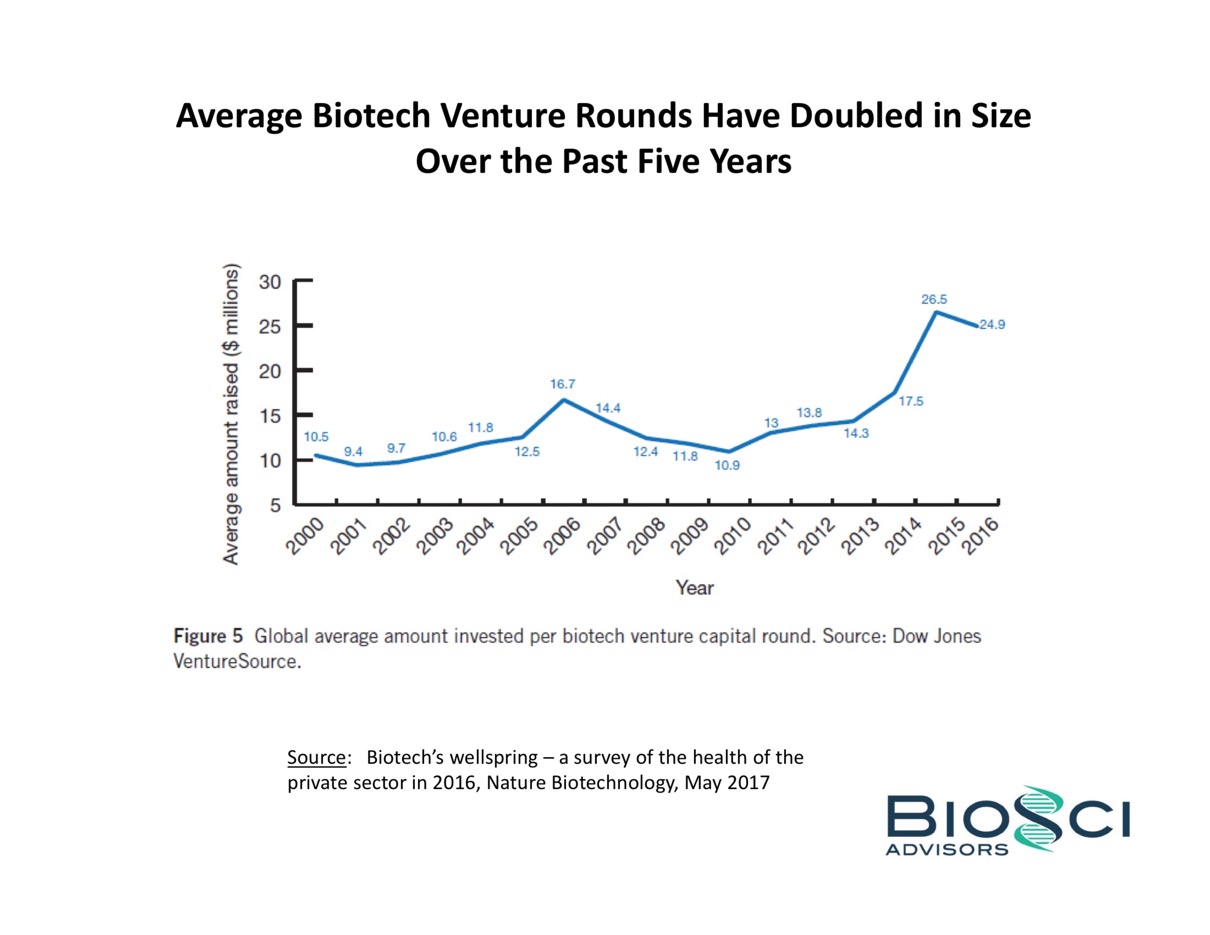 Average Biotech Venture Rounds Have Doubled in Size Over the Past Five Years

Average amount raised ($ millions)

30
25
20
15
10
5

10.5
9.4
9.7
10.6
11.8
12.5
16.7
14.4
12.4
11.8
10.9
13
13.8
14.3
17.5
26.5
24.9

2000 2001 2002 2003 2004 2005 2006 2007 2008 2009 2010 2011 2012 2013 2014 2015 2016

Year

Figure 5 Global average amount invested per biotech venture capital round. Source: Dow Jones VentureSource.

Source: Biotech's wellspring – a survey of the health of the private sector in 2016, Nature Biotechnology, May 2017

BIOSCI
ADVISORS